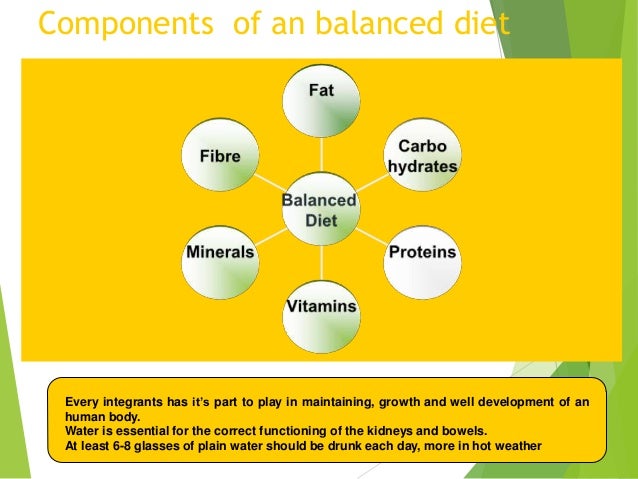 Components of an balanced diet

Fat

Fibre

Carbo hydrates

Balanced Diet

Minerals

Proteins

Vitamins

Every integrants has it's part to play in maintaining, growth and well development of an human body.
Water is essential for the correct functioning of the kidneys and bowels.
At least 6-8 glasses of plain water should be drunk each day, more in hot weather